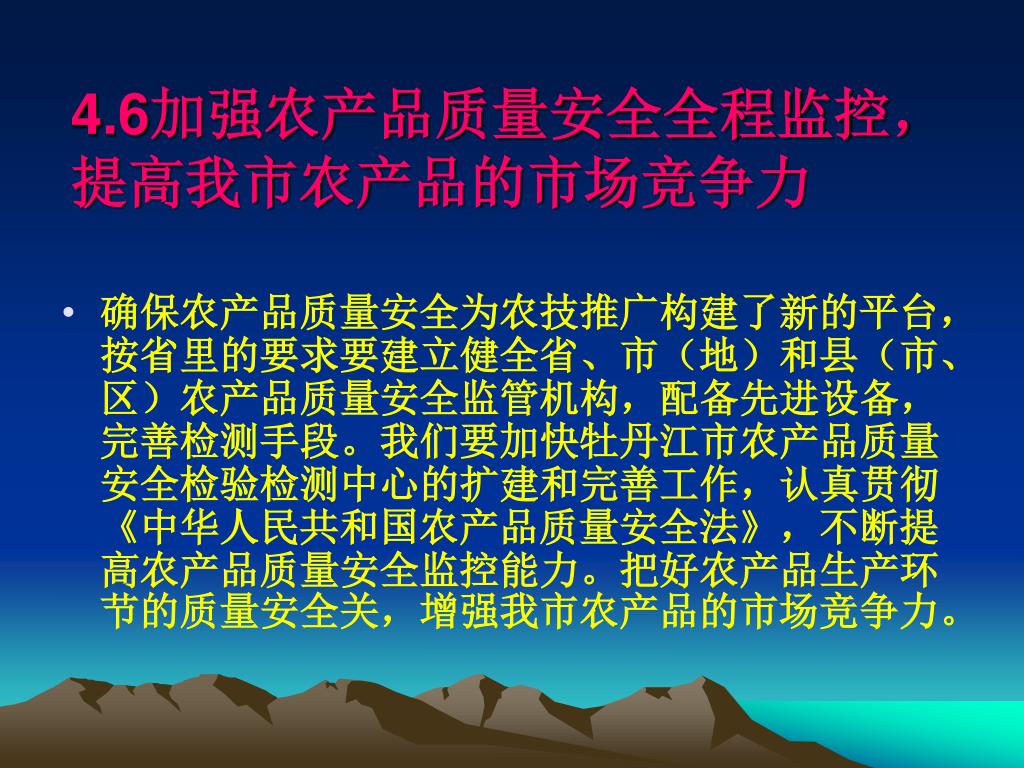 4.6加强农产品质量安全全程监控，提高我市农产品的市场竞争力

• 确保农产品质量安全为农技推广构建了新的平台，按省里的要求要建立健全省、市（地）和县（市、区）农产品质量安全监管机构，配备先进设备，完善检测手段。我们要加快牡丹江市农产品质量安全检验检测中心的扩建和完善工作，认真贯彻《中华人民共和国农产品质量安全法》，不断提高农产品质量安全监控能力。把好农产品生产环节的质量安全关，增强我市农产品的市场竞争力。